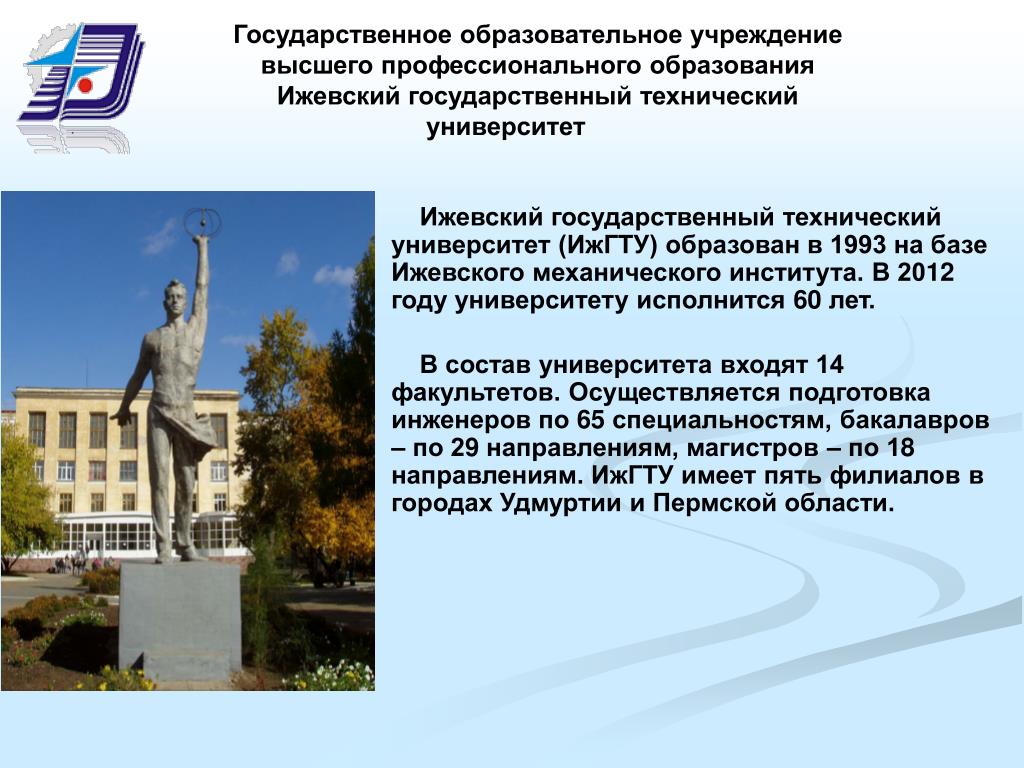 Государственное образовательное учреждение высшего профессионального образования Ижевский государственный технический университет

Ижевский государственный технический университет (ИжГТУ) образован в 1993 на базе Ижевского механического института. В 2012 году университету исполнится 60 лет.

В состав университета входят 14 факультетов. Осуществляется подготовка инженеров по 65 специальностям, бакалавров – по 29 направлениям, магистров – по 18 направлениям. ИжГТУ имеет пять филиалов в городах Удмуртии и Пермской области.